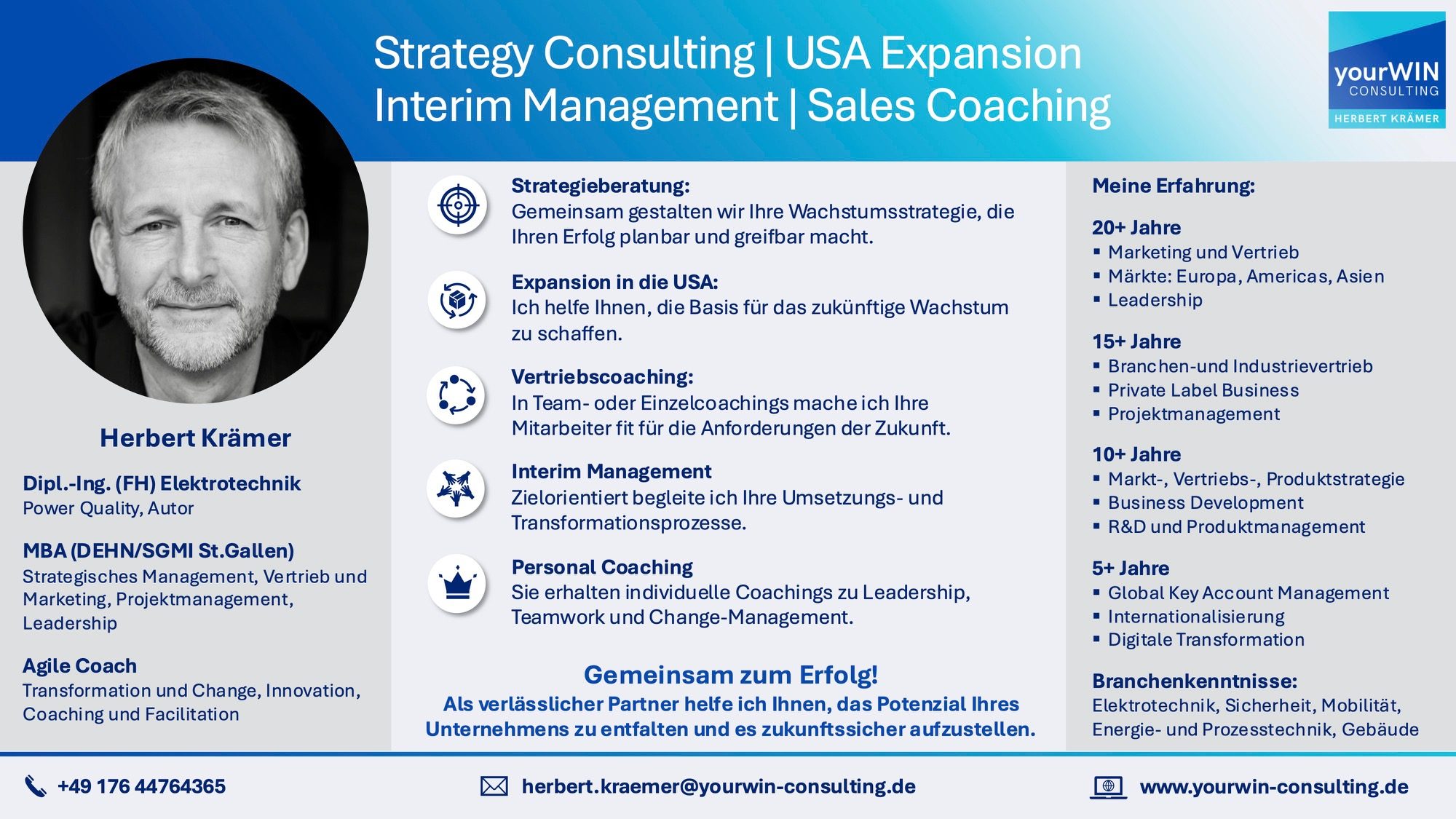 Strategy Consulting | USA Expansion
Interim Management | Sales Coaching

yourWIN
CONSULTING
HERBERT KRÄMER

Herbert Krämer

Dipl.-Ing. (FH) Elektrotechnik
Power Quality, Autor

MBA (DEHN/SGMI St.Gallen)
Strategisches Management, Vertrieb und Marketing, Projektmanagement, Leadership

Agile Coach
Transformation und Change, Innovation, Coaching und Facilitation

Strategieberatung:
Gemeinsam gestalten wir Ihre Wachstumsstrategie, die Ihren Erfolg planbar und greifbar macht.

Expansion in die USA:
Ich helfe Ihnen, die Basis für das zukünftige Wachstum zu schaffen.

Vertriebscoaching:
In Team- oder Einzelcoachings mache ich Ihre Mitarbeiter fit für die Anforderungen der Zukunft.

Interim Management
Zielorientiert begleite ich Ihre Umsetzungs- und Transformationsprozesse.

Personal Coaching
Sie erhalten individuelle Coachings zu Leadership, Teamwork und Change-Management.

Gemeinsam zum Erfolg!
Als verlässlicher Partner helfe ich Ihnen, das Potenzial Ihres Unternehmens zu entfalten und es zukunftssicher aufzustellen.

Meine Erfahrung:

20+ Jahre
▪ Marketing und Vertrieb
▪ Märkte: Europa, Americas, Asien
▪ Leadership

15+ Jahre
▪ Branchen-und Industrievertrieb
▪ Private Label Business
▪ Projektmanagement

10+ Jahre
▪ Markt-, Vertriebs-, Produktstrategie
▪ Business Development
▪ R&D und Produktmanagement

5+ Jahre
▪ Global Key Account Management
▪ Internationalisierung
▪ Digitale Transformation

Branchenkenntnisse:
Elektrotechnik, Sicherheit, Mobilität, Energie- und Prozesstechnik, Gebäude

+49 176 44764365
herbert.kraemer@yourwin-consulting.de
www.yourwin-consulting.de